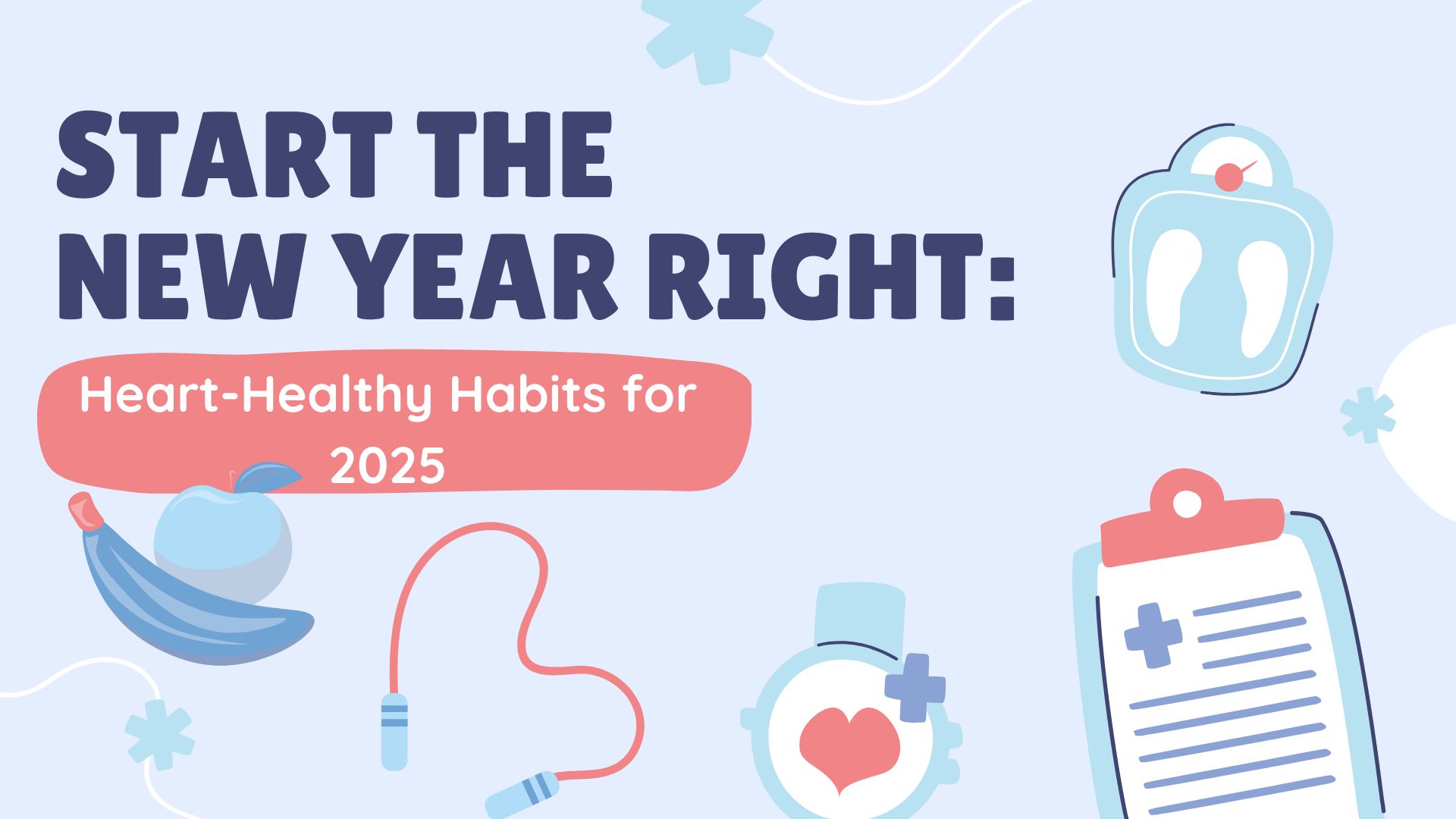 START THE NEW YEAR RIGHT:

Heart-Healthy Habits for 2025